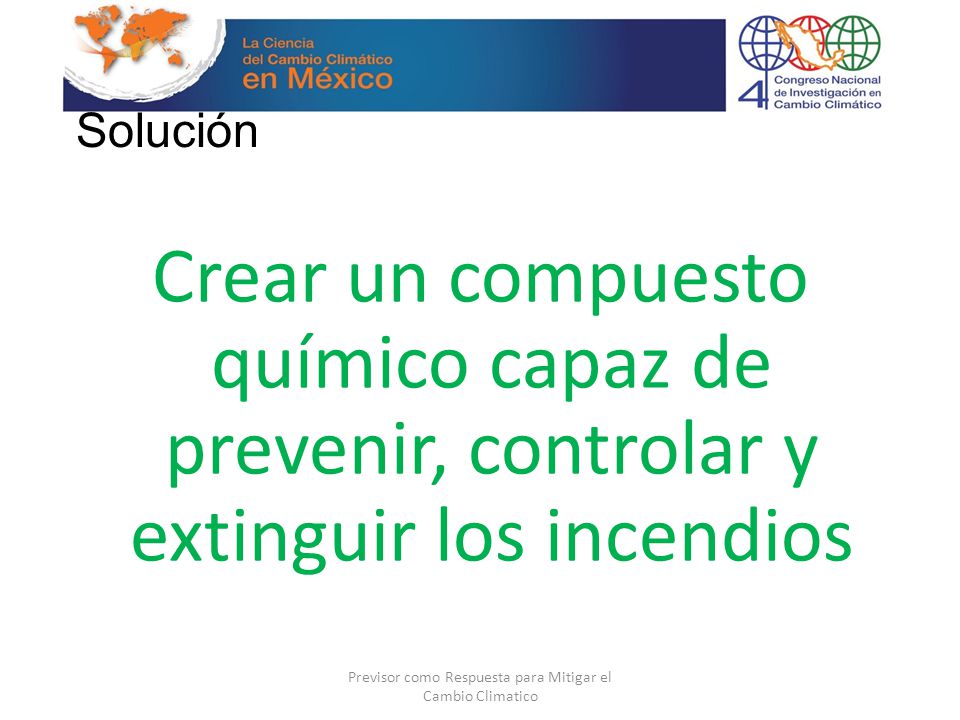 La Ciencia
del Cambio Climático
en México

4 Congreso Nacional de Investigación en Cambio Climático

Solución

Crear un compuesto químico capaz de prevenir, controlar y extinguir los incendios

Previsor como Respuesta para Mitigar el Cambio Climatico